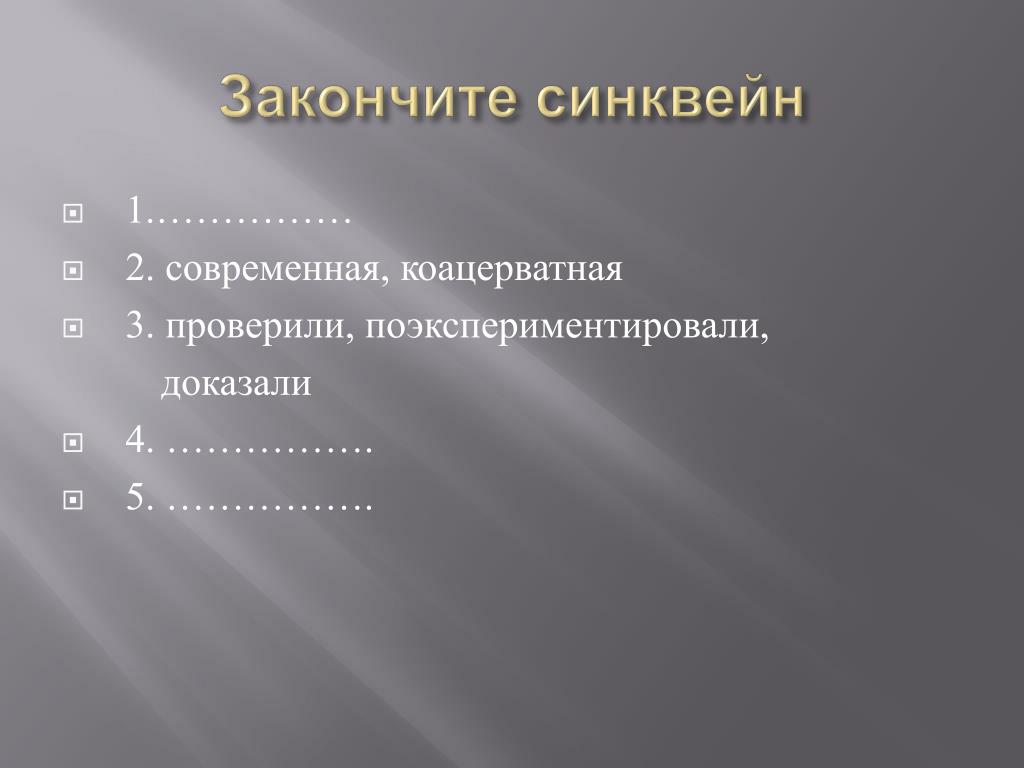 Закончите синквейн

1……………

2. современная, коацерватная

3. проверили, поэкспериментировали, доказали

4. …………….

5. …………….